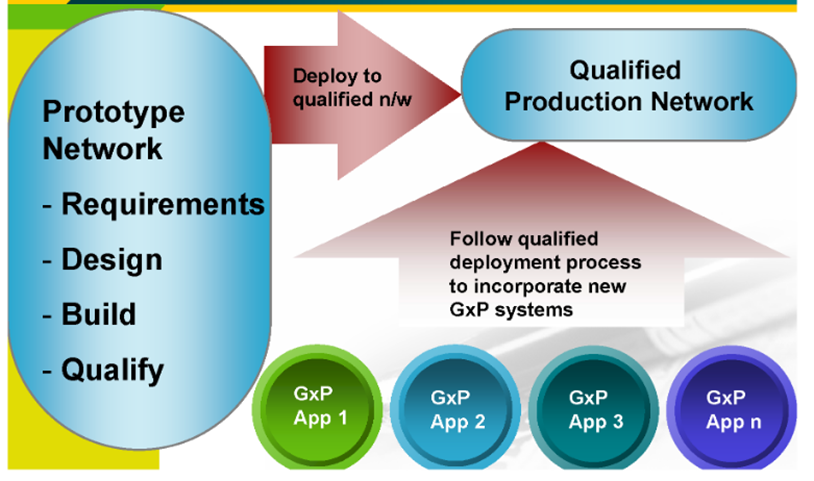 Prototype Network

- Requirements

- Design

- Build

- Qualify

Deploy to qualified n/w

Qualified Production Network

Follow qualified deployment process to incorporate new GxP systems

GxP App 1

GxP App 2

GxP App 3

GxP App n